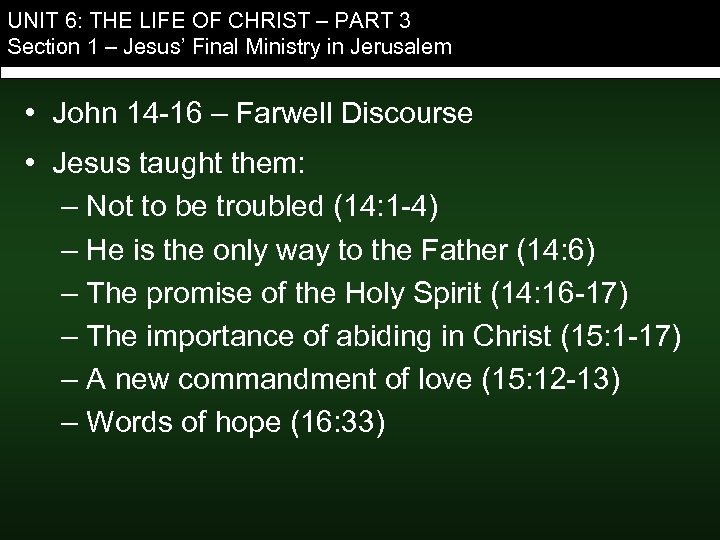 UNIT 6: THE LIFE OF CHRIST – PART 3
Section 1 – Jesus' Final Ministry in Jerusalem

• John 14-16 – Farwell Discourse
• Jesus taught them:
– Not to be troubled (14:1-4)
– He is the only way to the Father (14:6)
– The promise of the Holy Spirit (14:16-17)
– The importance of abiding in Christ (15:1-17)
– A new commandment of love (15:12-13)
– Words of hope (16:33)